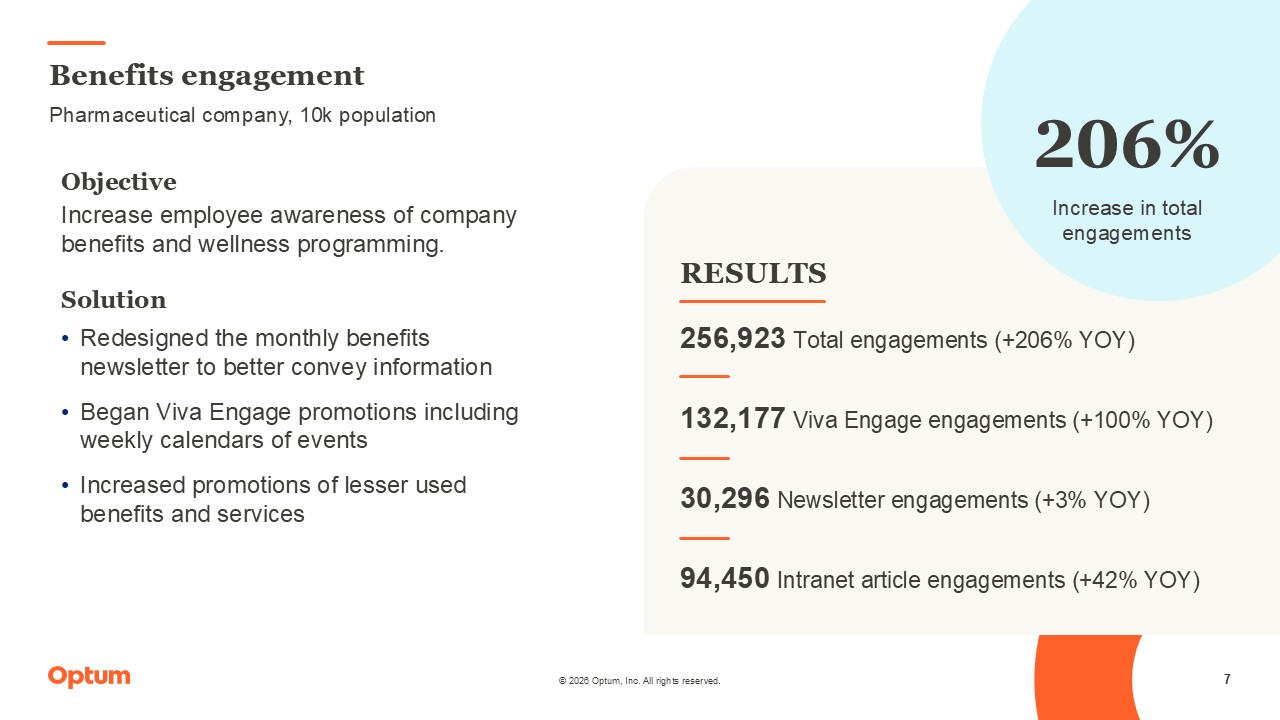 Benefits engagement
Pharmaceutical company, 10k population

Objective
Increase employee awareness of company benefits and wellness programming.

Solution
• Redesigned the monthly benefits newsletter to better convey information
• Began Viva Engage promotions including weekly calendars of events
• Increased promotions of lesser used benefits and services

206%
Increase in total engagements

RESULTS
256,923 Total engagements (+206% YOY)
132,177 Viva Engage engagements (+100% YOY)
30,296 Newsletter engagements (+3% YOY)
94,450 Intranet article engagements (+42% YOY)

Optum
© 2026 Optum, Inc. All rights reserved.
7